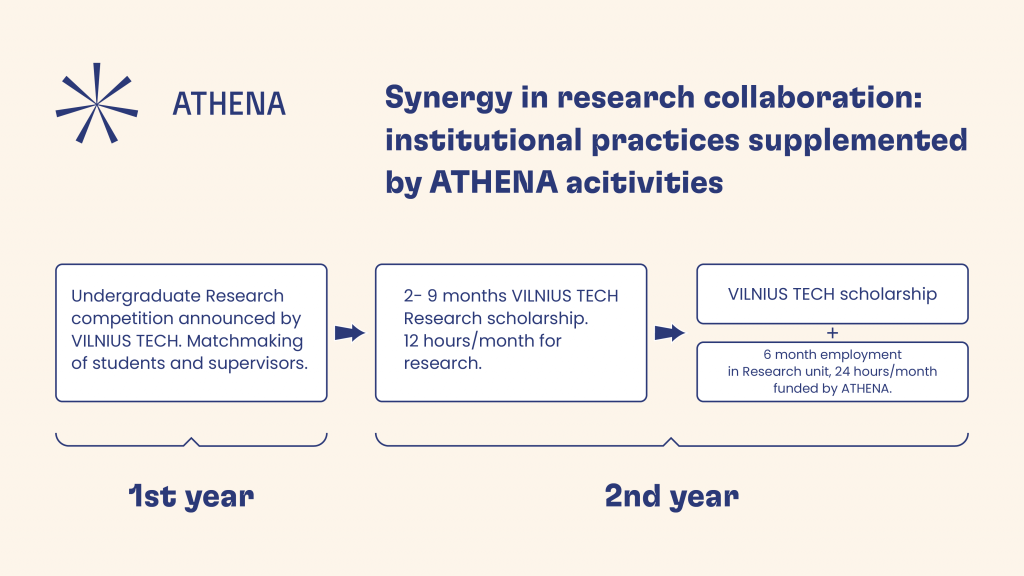 ATHENA

Synergy in research collaboration: institutional practices supplemented by ATHENA acitivities

Undergraduate Research competition announced by VILNIUS TECH. Matchmaking of students and supervisors.

2- 9 months VILNIUS TECH Research scholarship. 12 hours/month for research.

VILNIUS TECH scholarship

+

6 month employment in Research unit, 24 hours/month funded by ATHENA.

1st year

2nd year